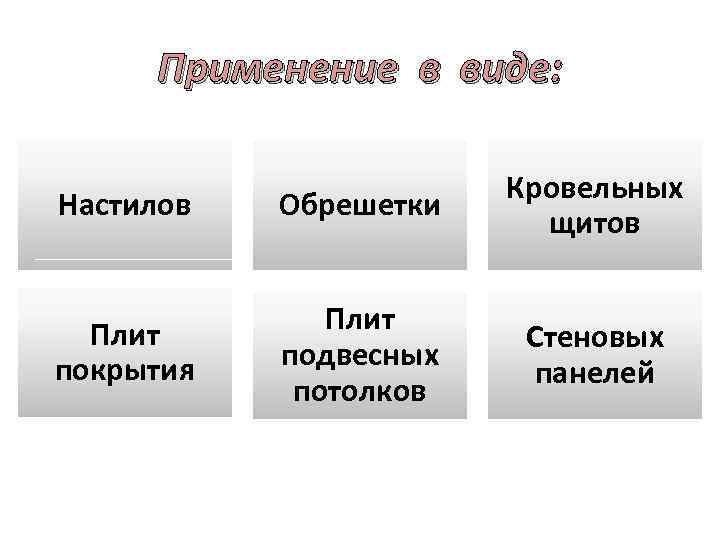 Применение в виде:

Настилов

Обрешетки

Кровельных щитов

Плит покрытия

Плит подвесных потолков

Стеновых панелей